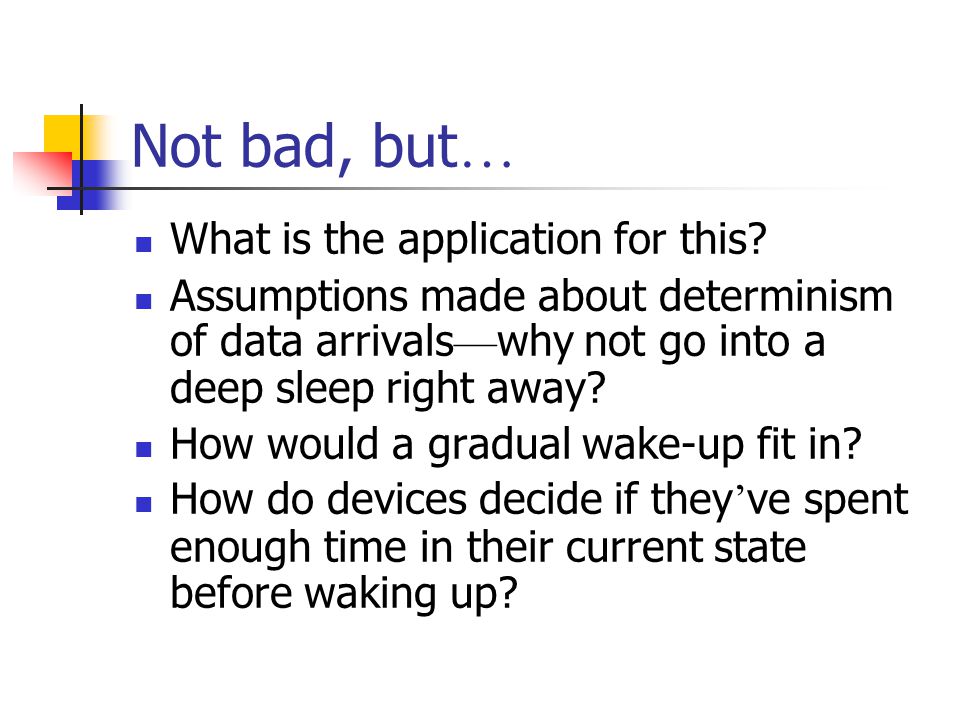 Not bad, but…

- What is the application for this?
- Assumptions made about determinism of data arrivals—why not go into a deep sleep right away?
- How would a gradual wake-up fit in?
- How do devices decide if they’ve spent enough time in their current state before waking up?